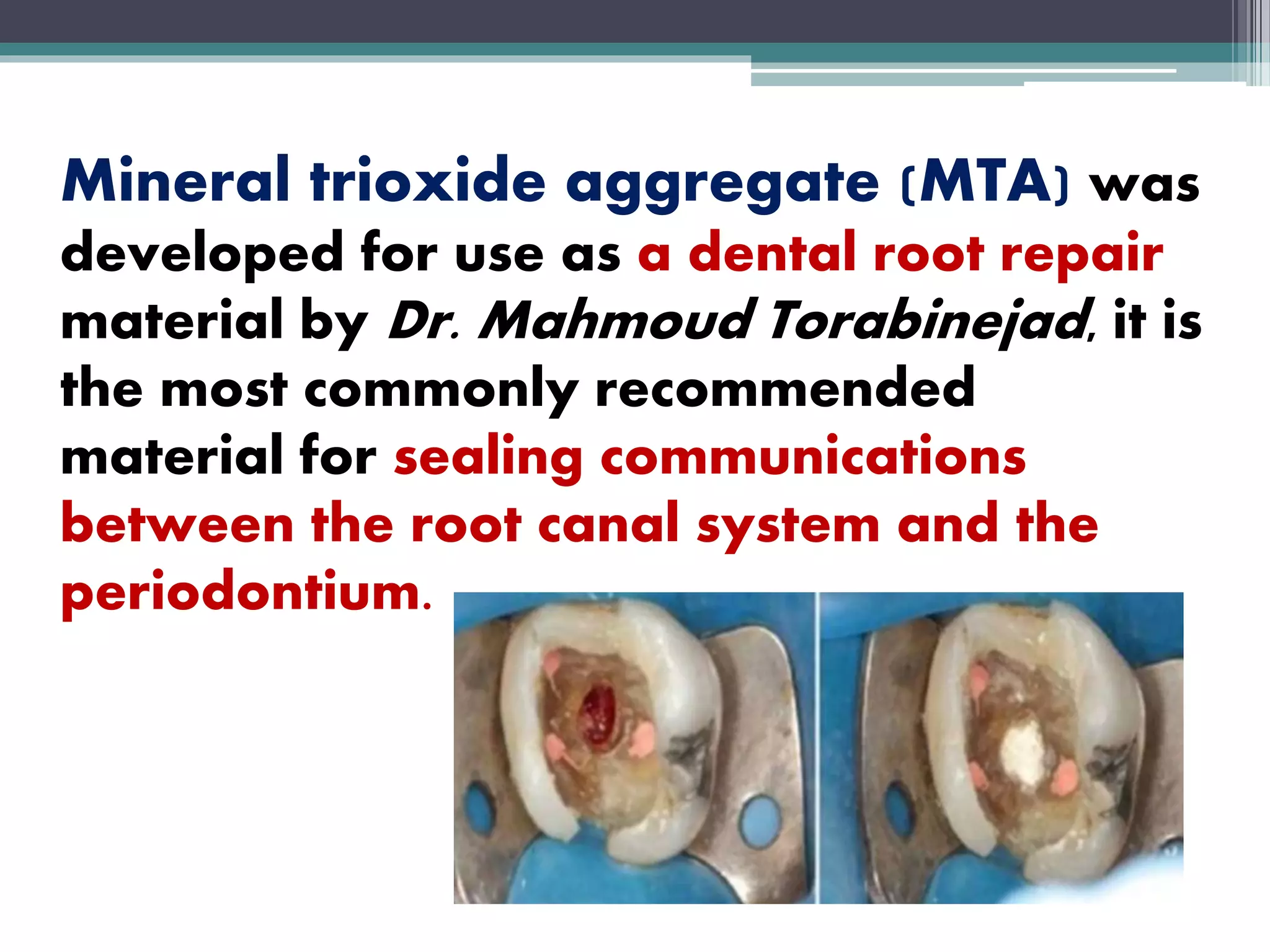 Mineral trioxide aggregate (MTA) was developed for use as a dental root repair material by Dr. Mahmoud Torabinejad, it is the most commonly recommended material for sealing communications between the root canal system and the periodontium.